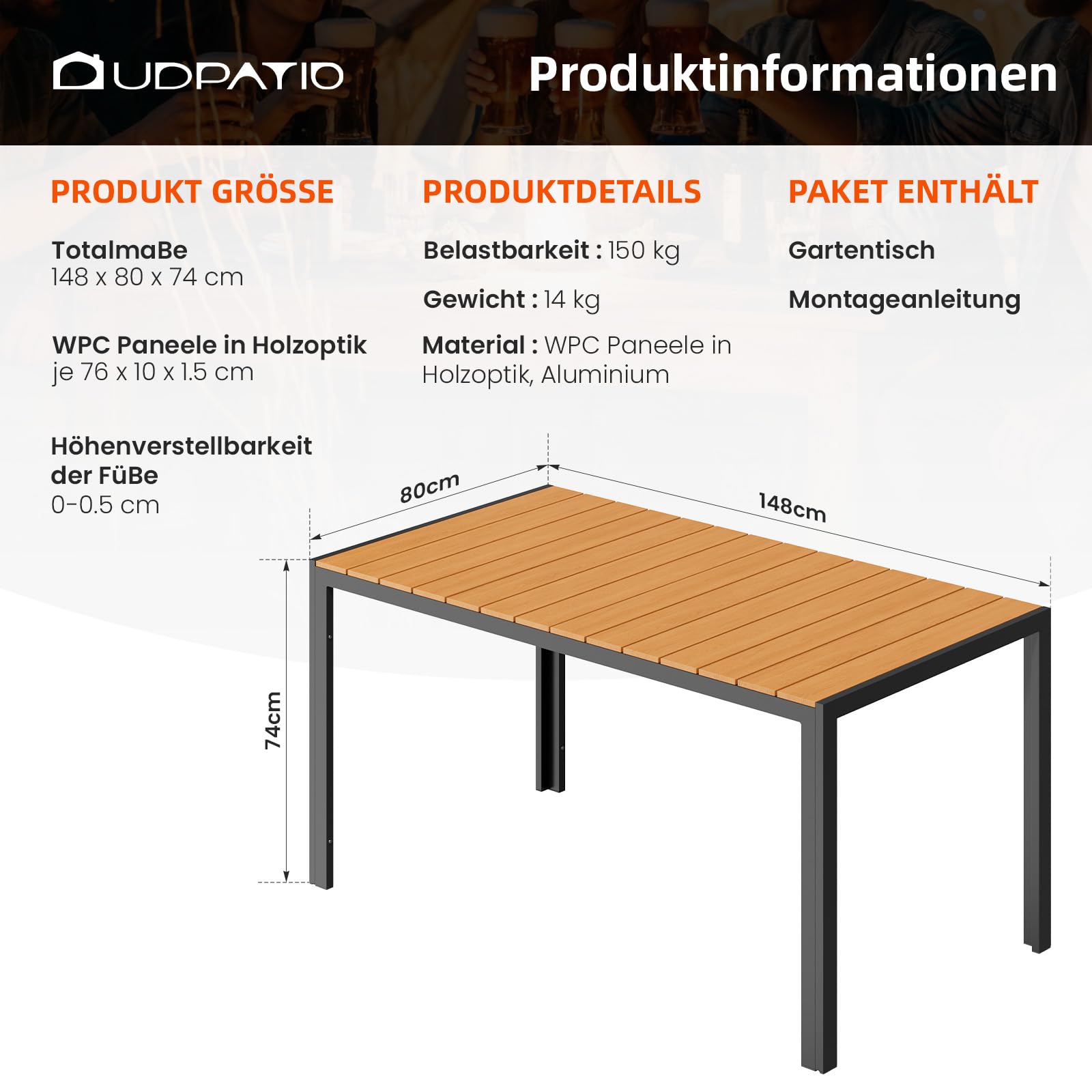 UDPATIO

Produktinformationen

PRODUKT GRÖSSE

TotalmaBe
148 x 80 x 74 cm

WPC Paneele in Holzoptik
je 76 x 10 x 1.5 cm

Höhenverstellbarkeit der FüBe
0-0.5 cm

PRODUKTDETAILS

Belastbarkeit : 150 kg

Gewicht : 14 kg

Material : WPC Paneele in Holzoptik, Aluminium

PAKET ENTHÄLT

Gartentisch

Montageanleitung

80cm

148cm

74cm